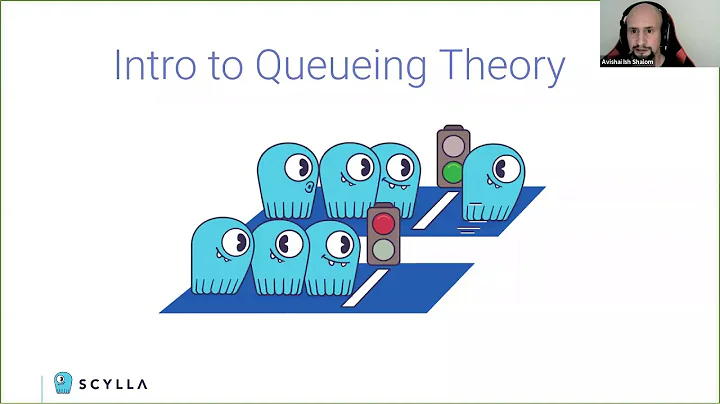 Intro to Queueing Theory

Avishai Ish Shalom

SCYLLA